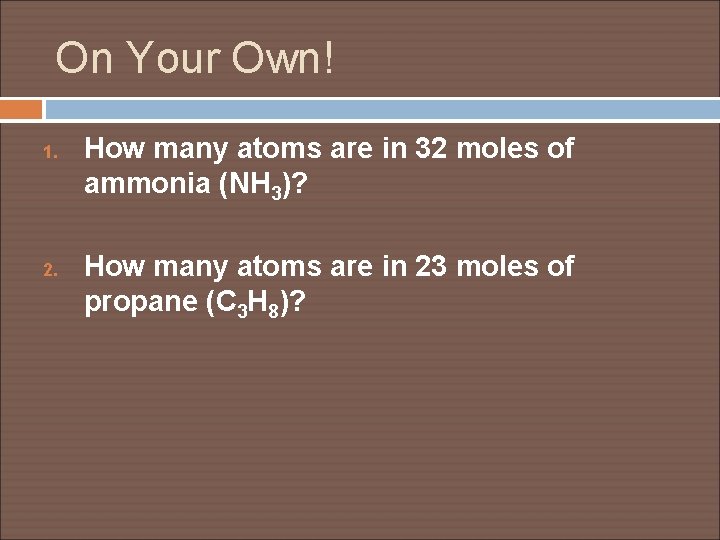 On Your Own!

1. How many atoms are in 32 moles of ammonia ($NH_3$)?

2. How many atoms are in 23 moles of propane ($C_3H_8$)?